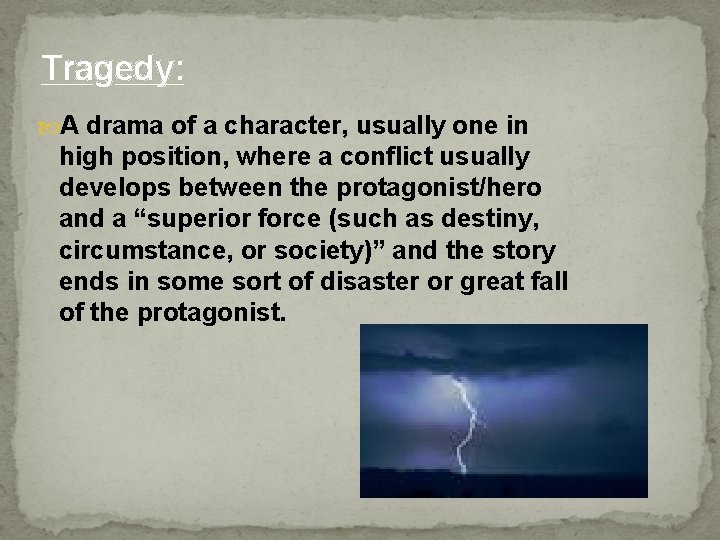 Tragedy:

A drama of a character, usually one in high position, where a conflict usually develops between the protagonist/hero and a “superior force (such as destiny, circumstance, or society)” and the story ends in some sort of disaster or great fall of the protagonist.